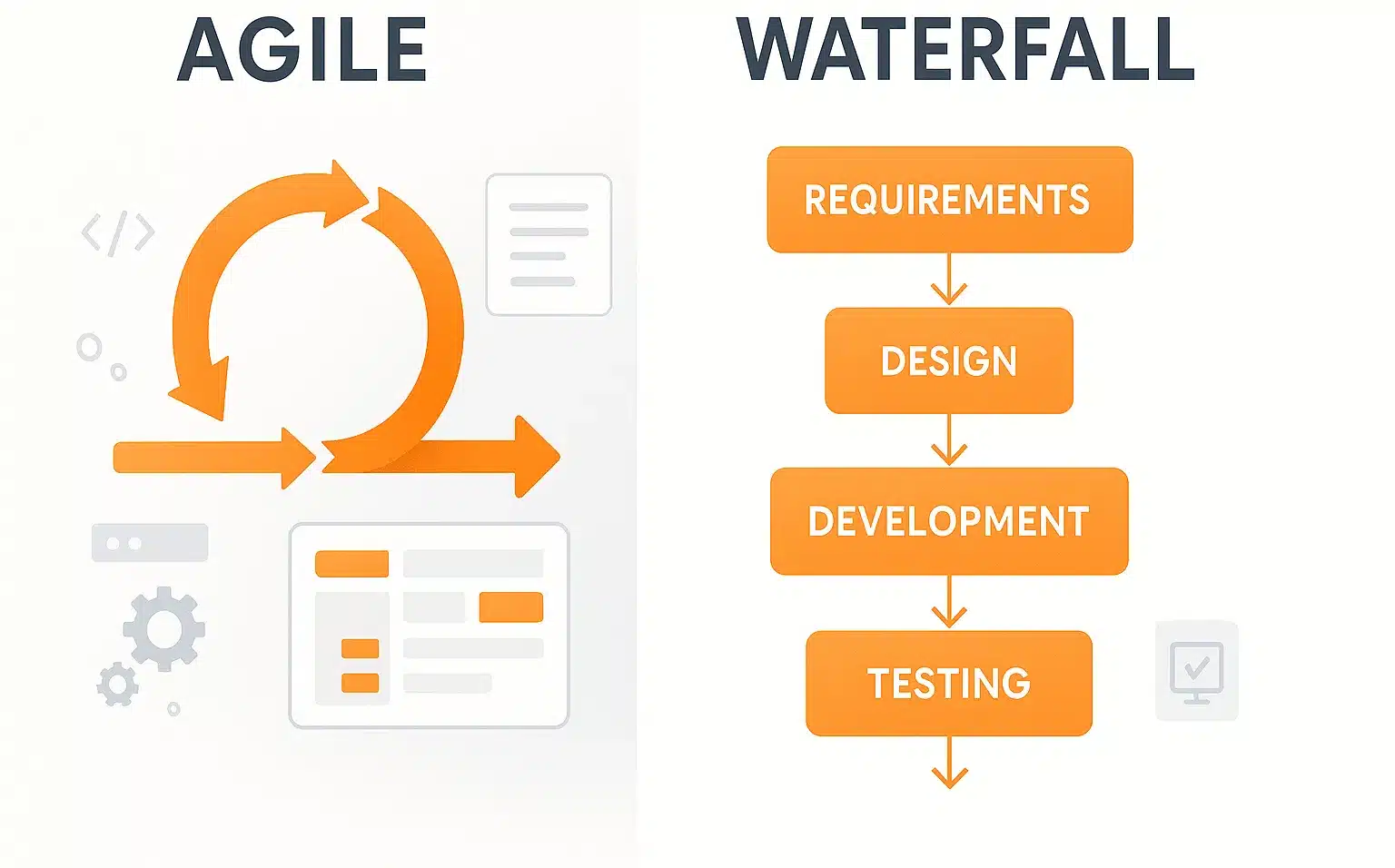 AGILE

</>

WATERFALL

REQUIREMENTS

DESIGN

DEVELOPMENT

TESTING